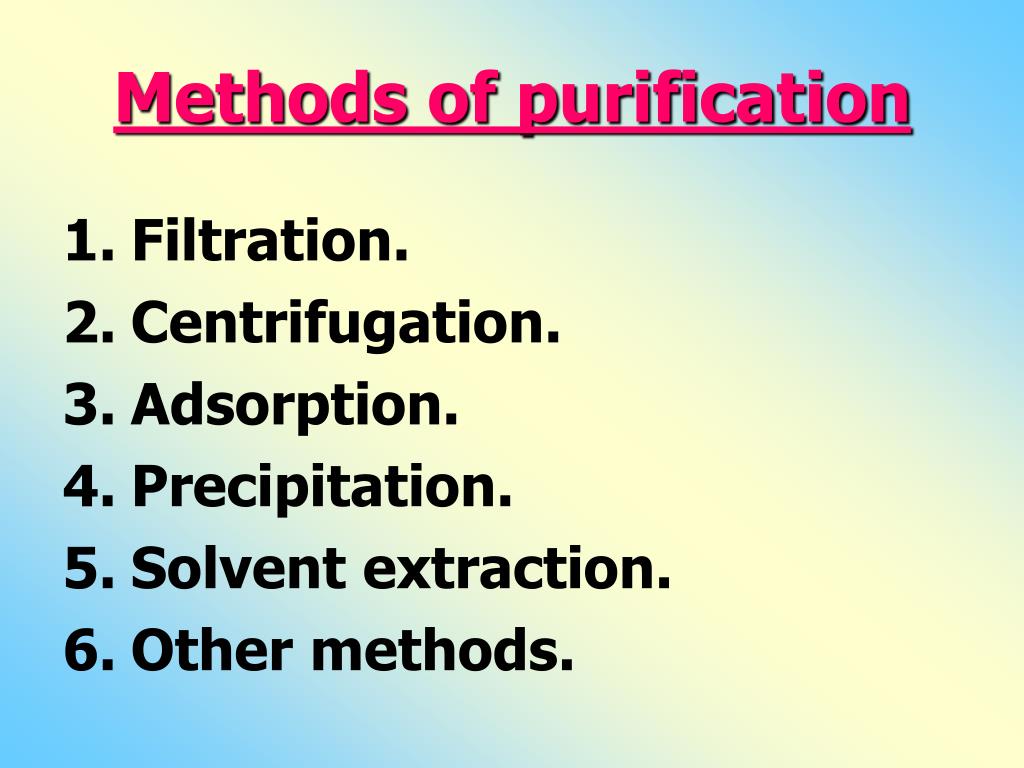 Methods of purification

1. Filtration.
2. Centrifugation.
3. Adsorption.
4. Precipitation.
5. Solvent extraction.
6. Other methods.